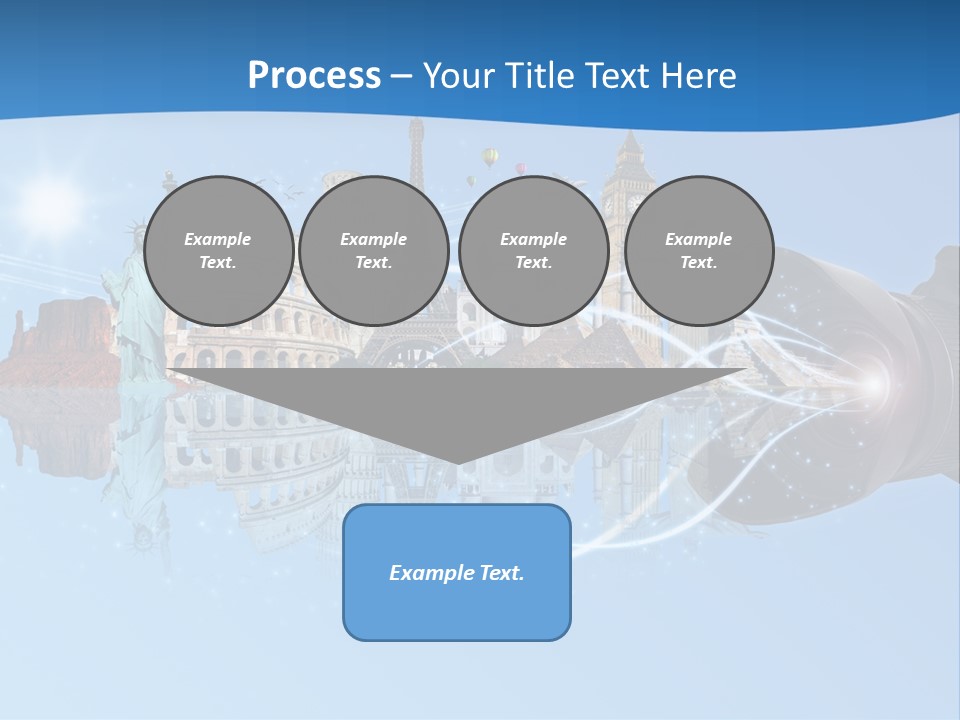 Process – Your Title Text Here

Example Text.

Example Text.

Example Text.

Example Text.

Example Text.